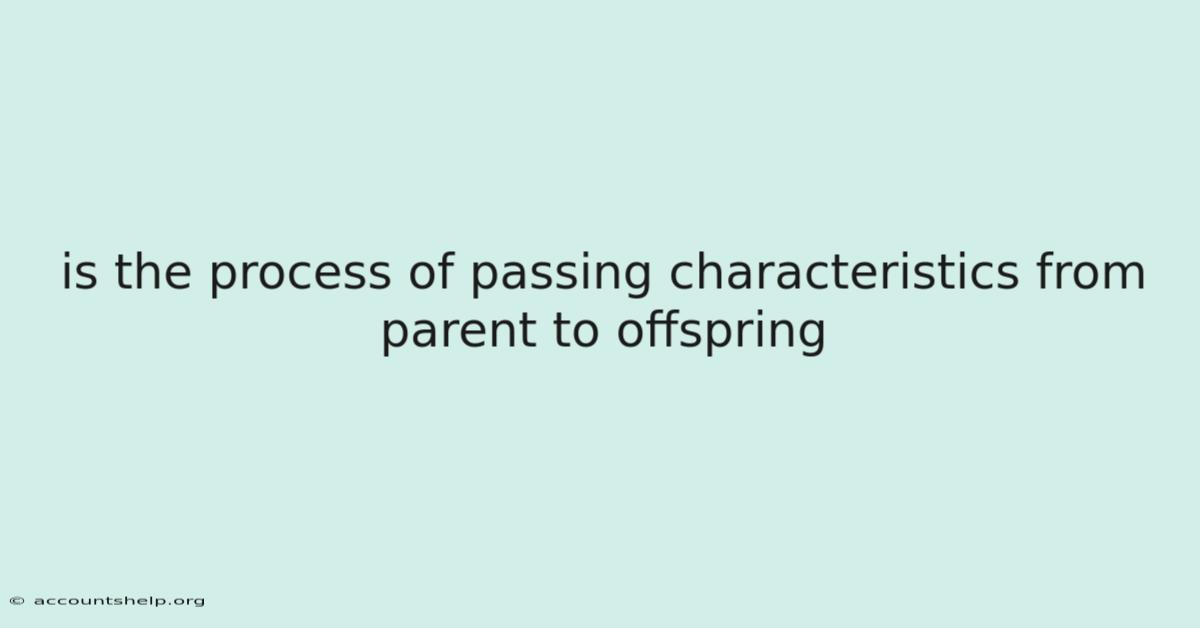 is the process of passing characteristics from parent to offspring

© accountshelp.org